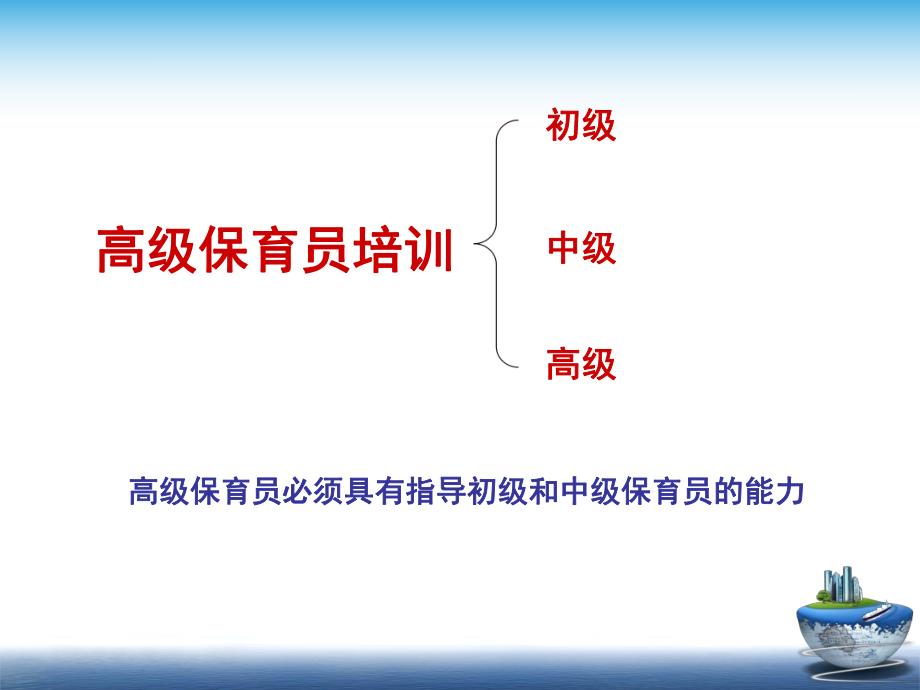 高级保育员培训

初级

中级

高级

高级保育员必须具有指导初级和中级保育员的能力